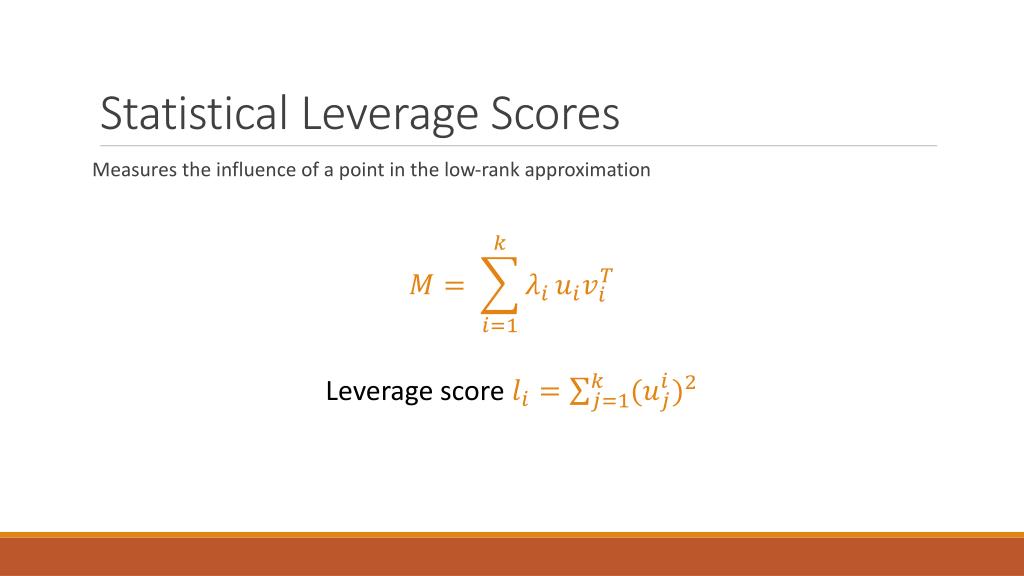 Statistical Leverage Scores

Measures the influence of a point in the low-rank approximation

$M = \sum_{i=1}^{k} \lambda_i u_i v_i^T$

Leverage score $l_i = \sum_{j=1}^{k} (u_j^i)^2$